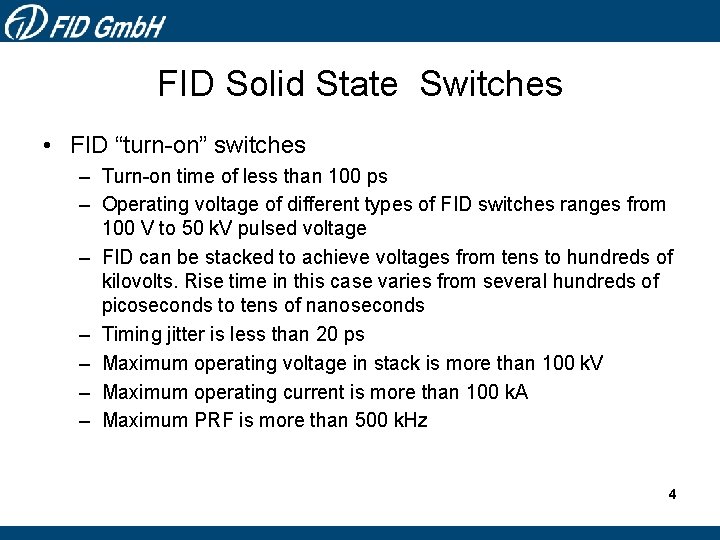 FID GmbH

FID Solid State Switches

• FID “turn-on” switches
– Turn-on time of less than 100 ps
– Operating voltage of different types of FID switches ranges from 100 V to 50 kV pulsed voltage
– FID can be stacked to achieve voltages from tens to hundreds of kilovolts. Rise time in this case varies from several hundreds of picoseconds to tens of nanoseconds
– Timing jitter is less than 20 ps
– Maximum operating voltage in stack is more than 100 kV
– Maximum operating current is more than 100 kA
– Maximum PRF is more than 500 kHz

4